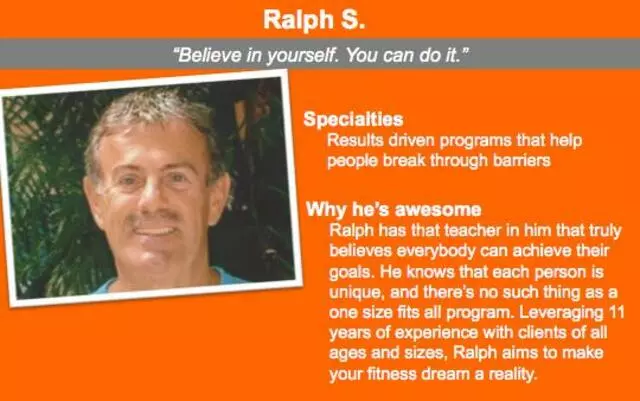 Ralph S.

"Believe in yourself. You can do it."

Specialties
Results driven programs that help people break through barriers

Why he's awesome
Ralph has that teacher in him that truly believes everybody can achieve their goals. He knows that each person is unique, and there's no such thing as a one size fits all program. Leveraging 11 years of experience with clients of all ages and sizes, Ralph aims to make your fitness dream a reality.